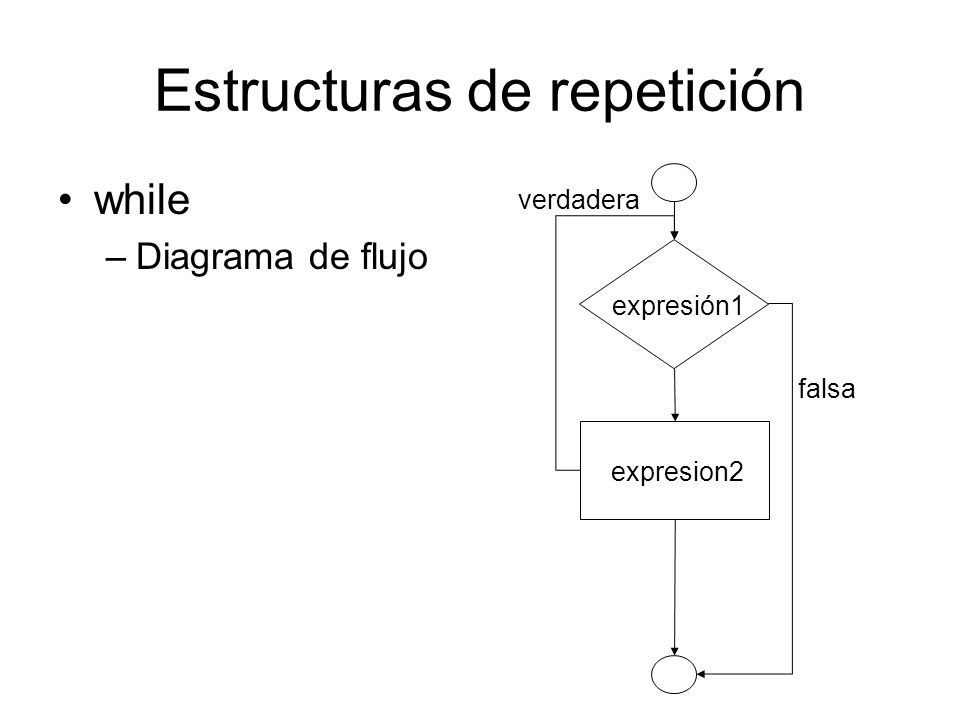 Estructuras de repetición

• while
 – Diagrama de flujo

verdadera

expresión1

falsa

expresion2